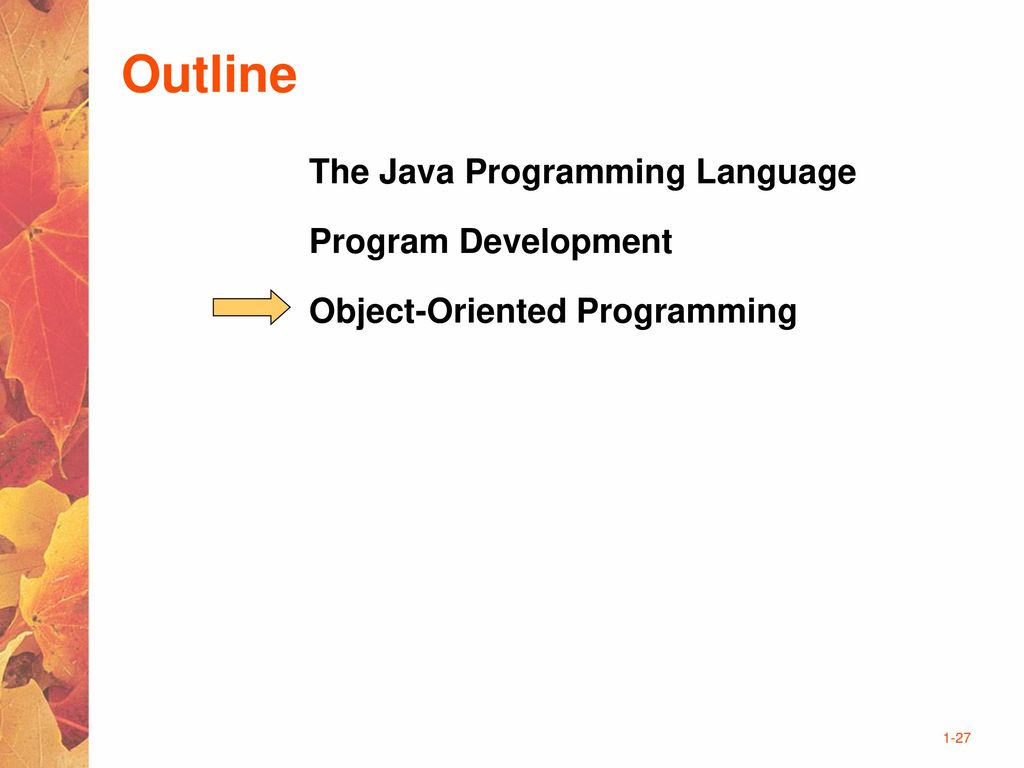 Outline

The Java Programming Language

Program Development

Object-Oriented Programming

1-27